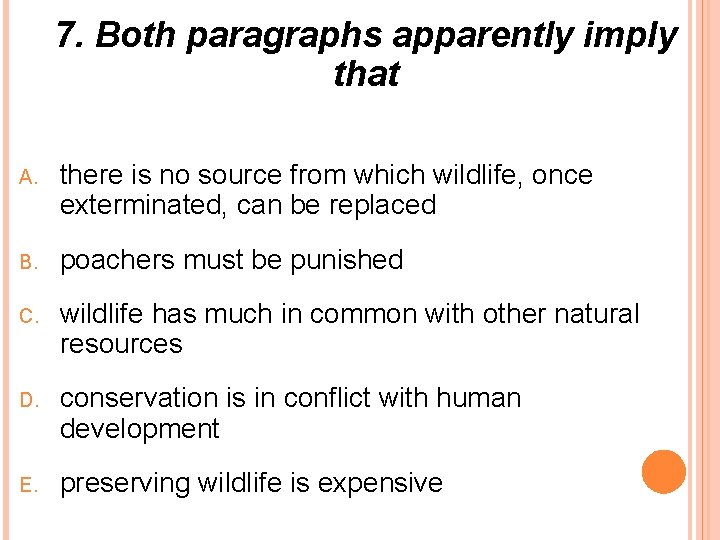 7. Both paragraphs apparently imply that

A. there is no source from which wildlife, once exterminated, can be replaced

B. poachers must be punished

C. wildlife has much in common with other natural resources

D. conservation is in conflict with human development

E. preserving wildlife is expensive